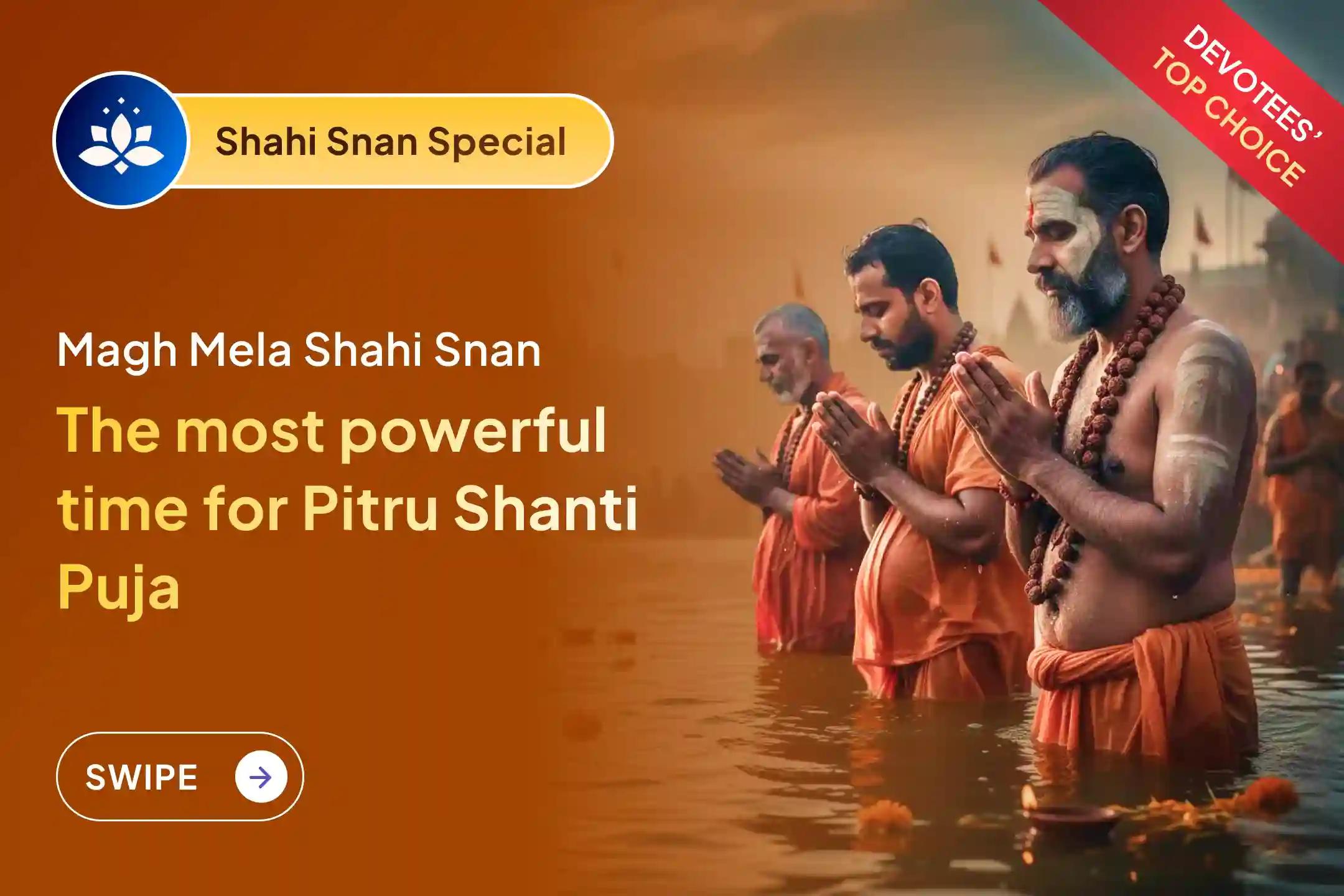 Shahi Snan Special

DEVOTEES' TOP CHOICE

Magh Mela Shahi Snan

The most powerful time for Pitru Shanti Puja

SWIPE